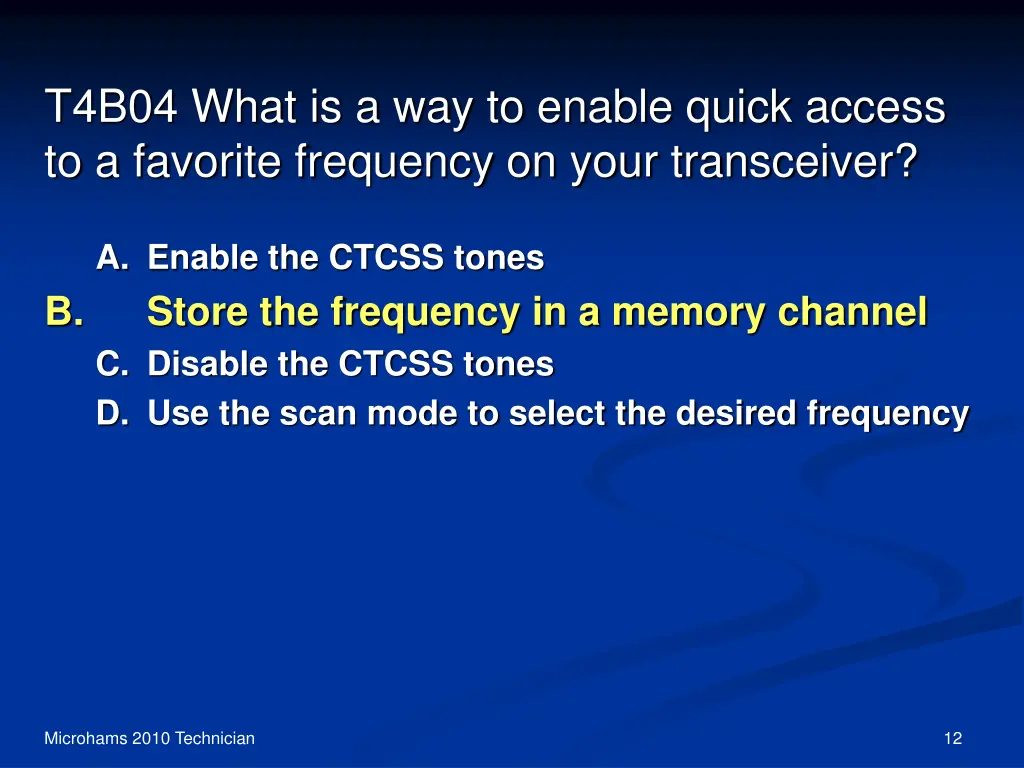 T4B04 What is a way to enable quick access to a favorite frequency on your transceiver?

A. Enable the CTCSS tones
B. Store the frequency in a memory channel
C. Disable the CTCSS tones
D. Use the scan mode to select the desired frequency

Microhams 2010 Technician

12